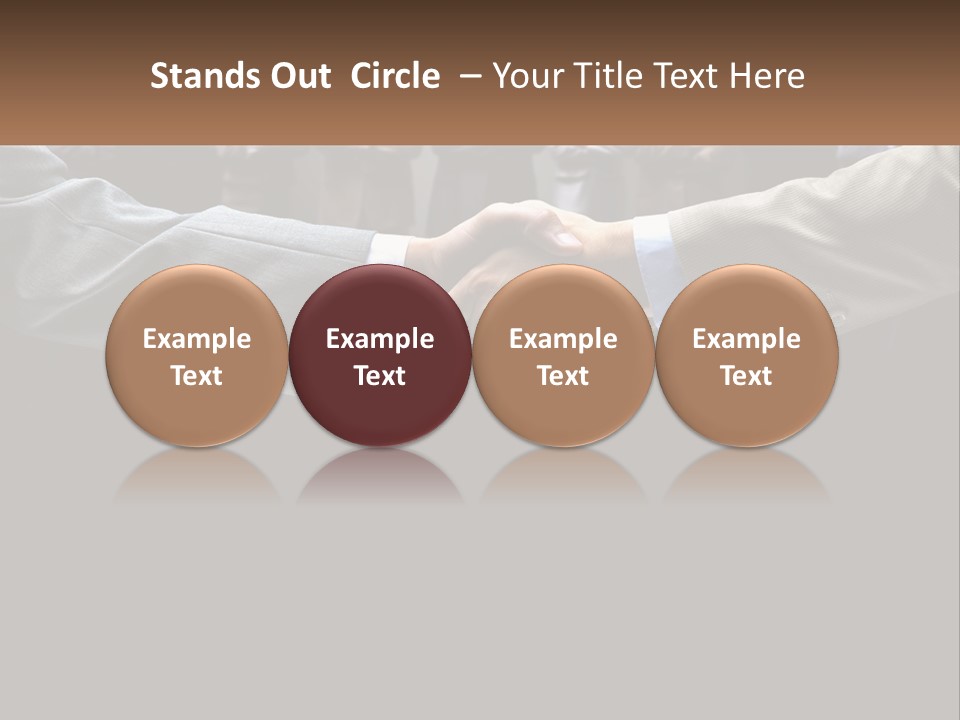 Stands Out Circle – Your Title Text Here

Example Text

Example Text

Example Text

Example Text